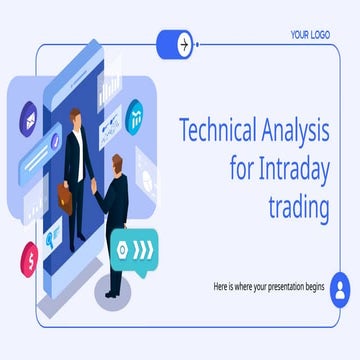 YOUR LOGO

Technical Analysis for Intraday trading

Here is where your presentation begins